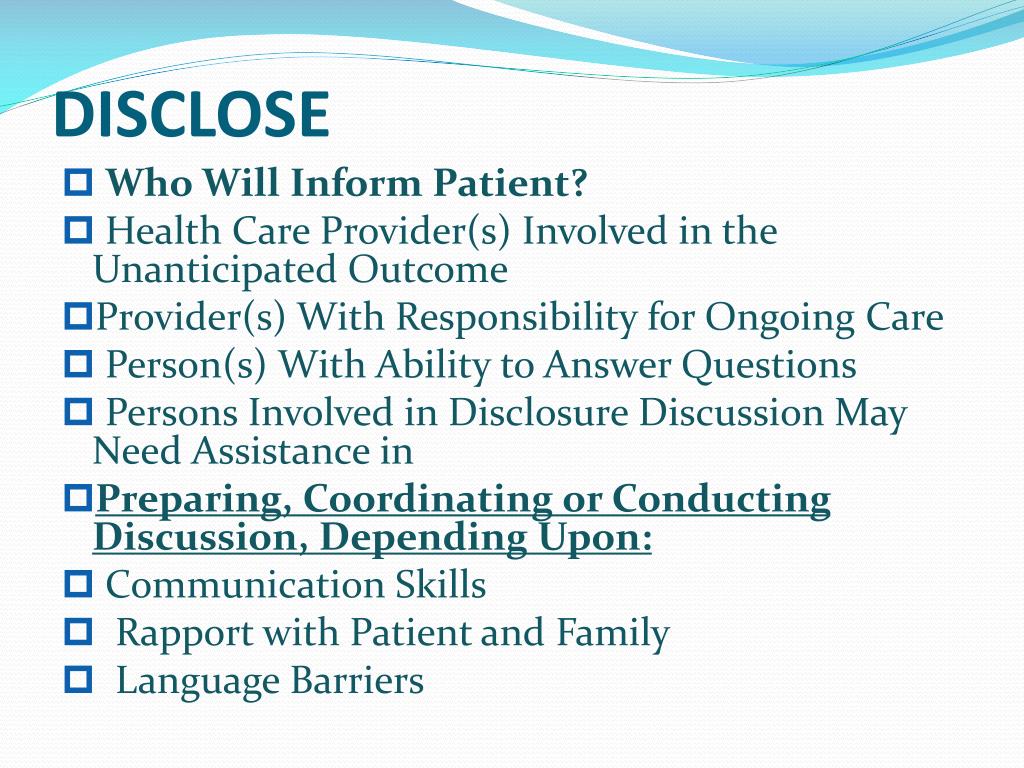 DISCLOSE

Who Will Inform Patient?

Health Care Provider(s) Involved in the Unanticipated Outcome

Provider(s) With Responsibility for Ongoing Care

Person(s) With Ability to Answer Questions

Persons Involved in Disclosure Discussion May Need Assistance in

Preparing, Coordinating or Conducting Discussion, Depending Upon:

Communication Skills

Rapport with Patient and Family

Language Barriers